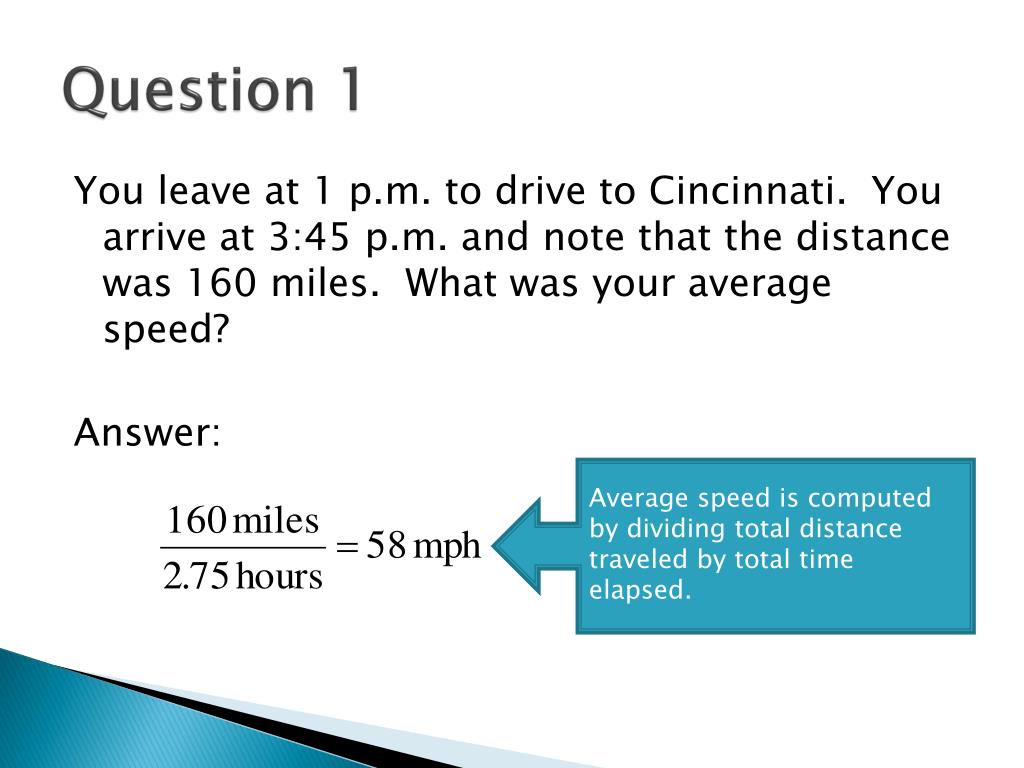 Question 1

You leave at 1 p.m. to drive to Cincinnati. You arrive at 3:45 p.m. and note that the distance was 160 miles. What was your average speed?

Answer:

$\frac{160\,\text{miles}}{2.75\,\text{hours}} = 58\,\text{mph}$

Average speed is computed by dividing total distance traveled by total time elapsed.